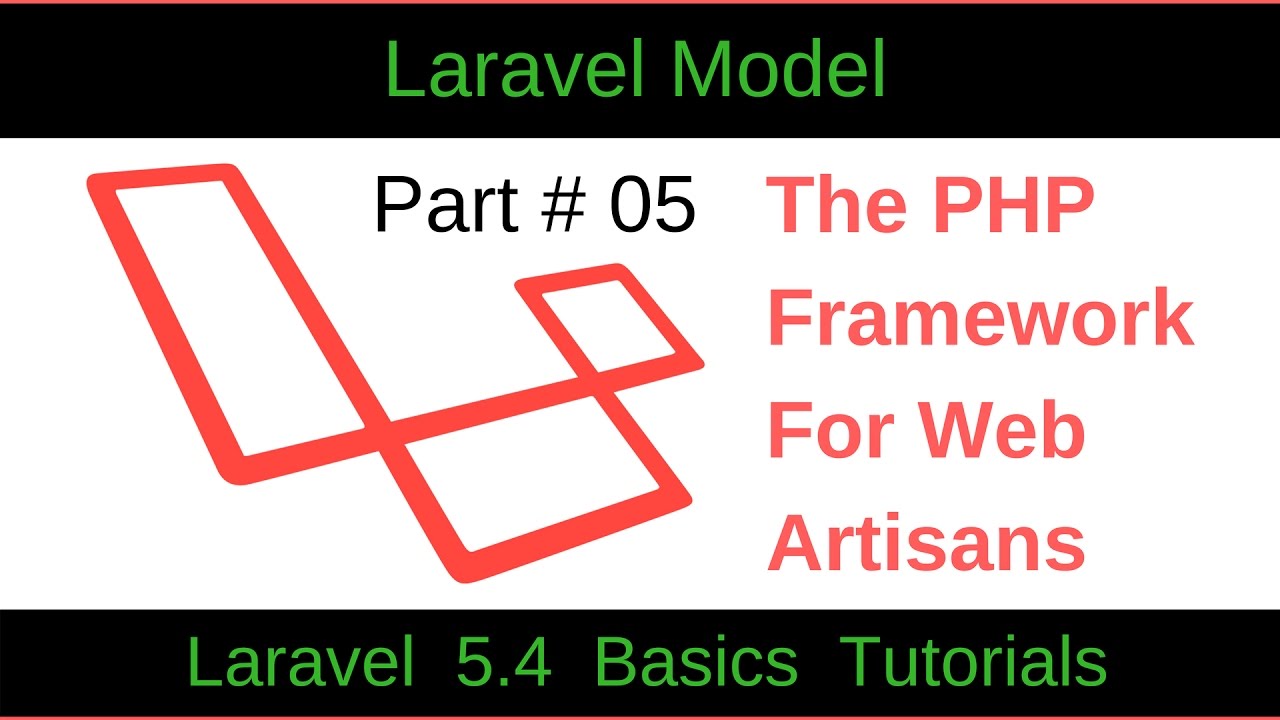 Laravel Model

Part # 05

The PHP Framework For Web Artisans

Laravel 5.4 Basics Tutorials